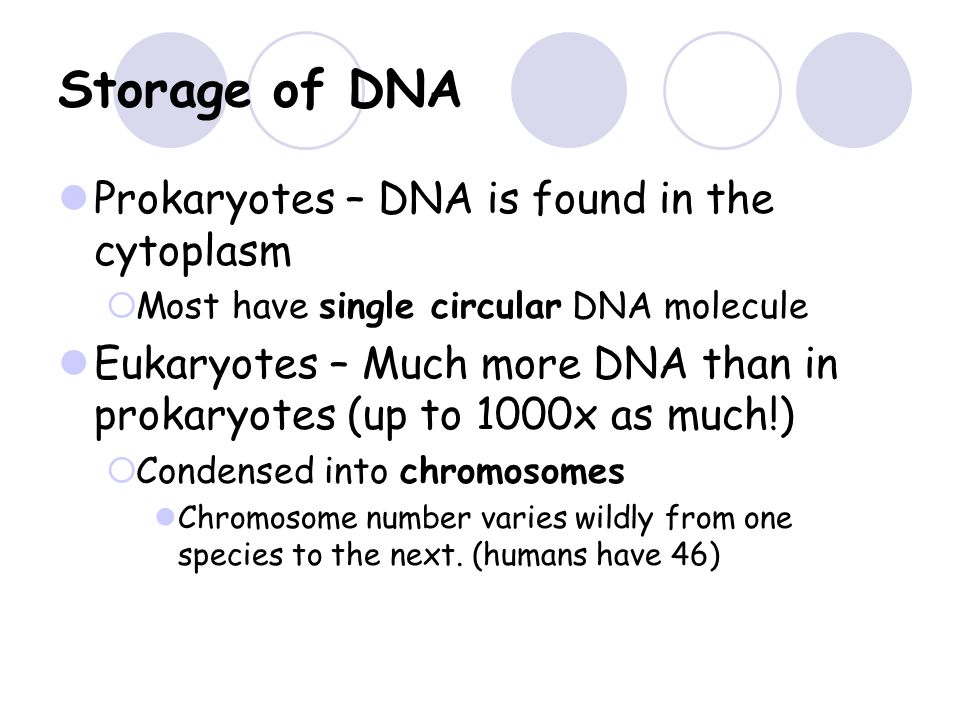 Storage of DNA

Prokaryotes – DNA is found in the cytoplasm

Most have single circular DNA molecule

Eukaryotes – Much more DNA than in prokaryotes (up to 1000x as much!)

Condensed into chromosomes

Chromosome number varies wildly from one species to the next. (humans have 46)